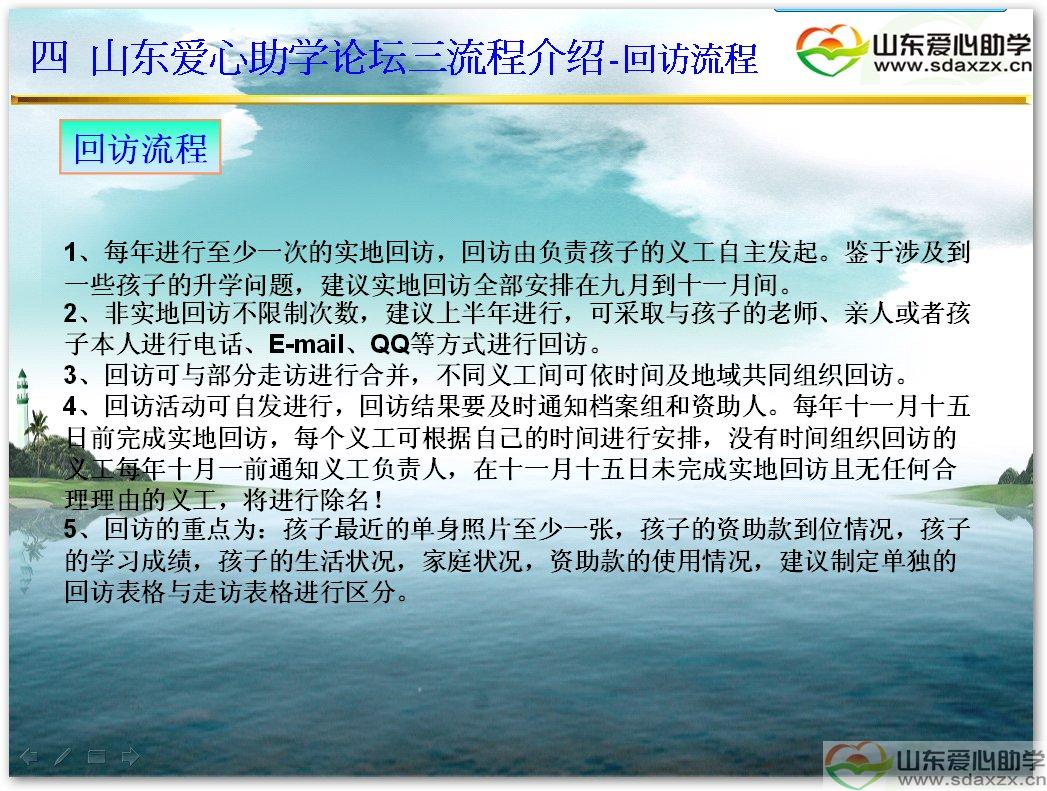 四 山东爱心助学论坛三流程介绍-回访流程

山东爱心助学
www.sdaxzx.cn

回访流程

1、每年进行至少一次的实地回访，回访由负责孩子的义工自主发起。鉴于涉及到一些孩子的升学问题，建议实地回访全部安排在九月到十一月间。
2、非实地回访不限制次数，建议上半年进行，可采取与孩子的老师、亲人或者孩子本人进行电话、E-mail、QQ等方式进行回访。
3、回访可与部分走访进行合并，不同义工间可依时间及地域共同组织回访。
4、回访活动可自发进行，回访结果要及时通知档案组和资助人。每年十一月十五日前完成实地回访，每个义工可根据自己的时间进行安排，没有时间组织回访的义工每年十月一前通知义工负责人，在十一月十五日未完成实地回访且无任何合理理由的义工，将进行除名！
5、回访的重点为：孩子最近的单身照片至少一张，孩子的资助款到位情况，孩子的学习成绩，孩子的生活状况，家庭状况，资助款的使用情况，建议制定单独的回访表格与走访表格进行区分。

山东爱心助学
www.sdaxzx.cn